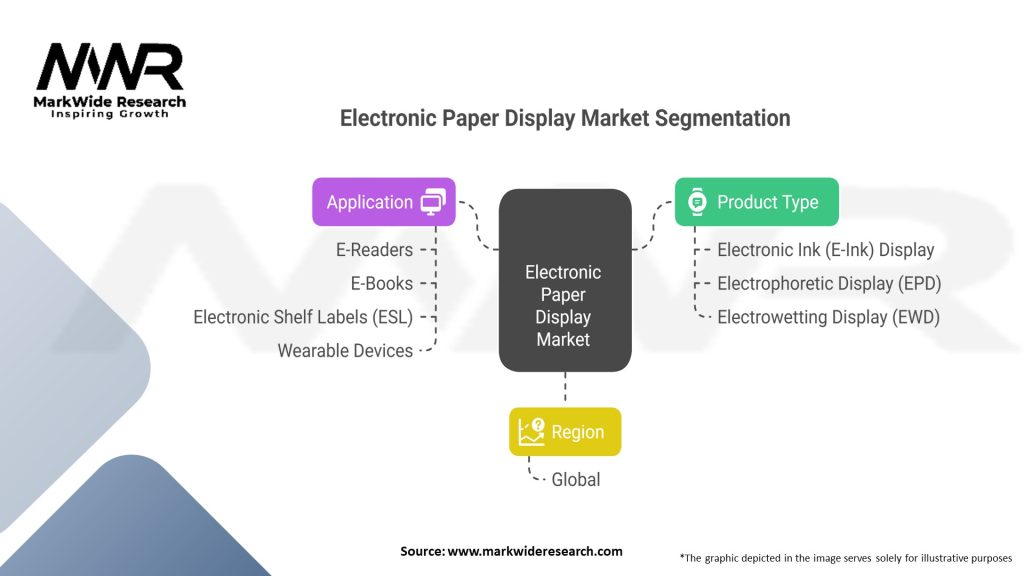 MWR
MarkWide Research
Inspiring Growth

Electronic Paper Display Market Segmentation

Application
E-Readers
E-Books
Electronic Shelf Labels (ESL)
Wearable Devices

Electronic Paper Display Market

Product Type
Electronic Ink (E-Ink) Display
Electrophoretic Display (EPD)
Electrowetting Display (EWD)

Region
Global

Source: www.markwideresearch.com

*The graphic depicted in the image serves solely for illustrative purposes